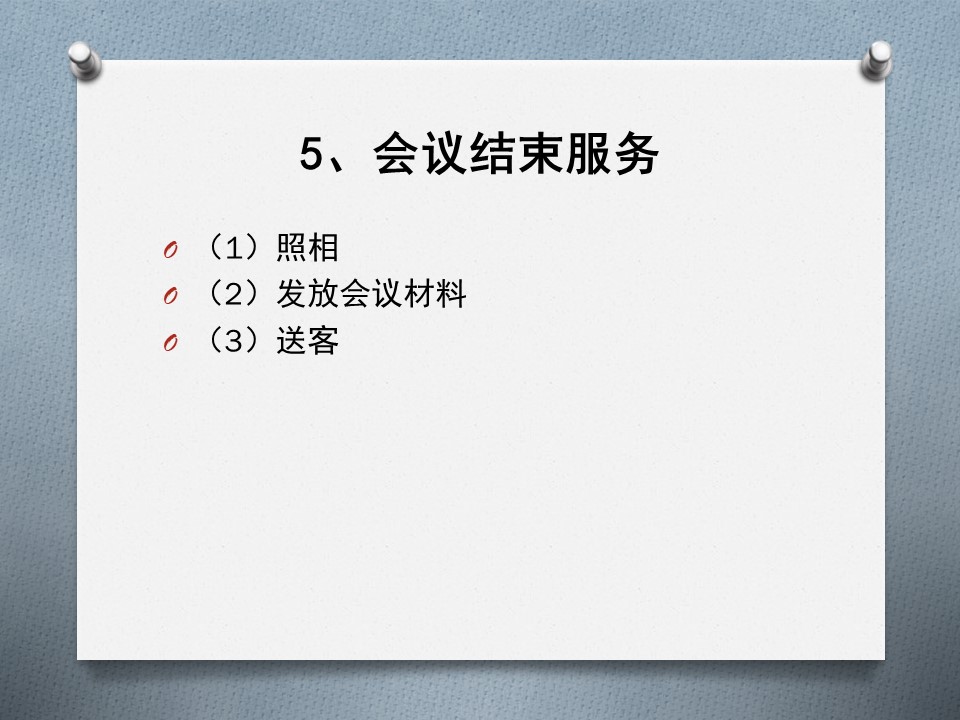 5、会议结束服务

（1）照相
（2）发放会议材料
（3）送客